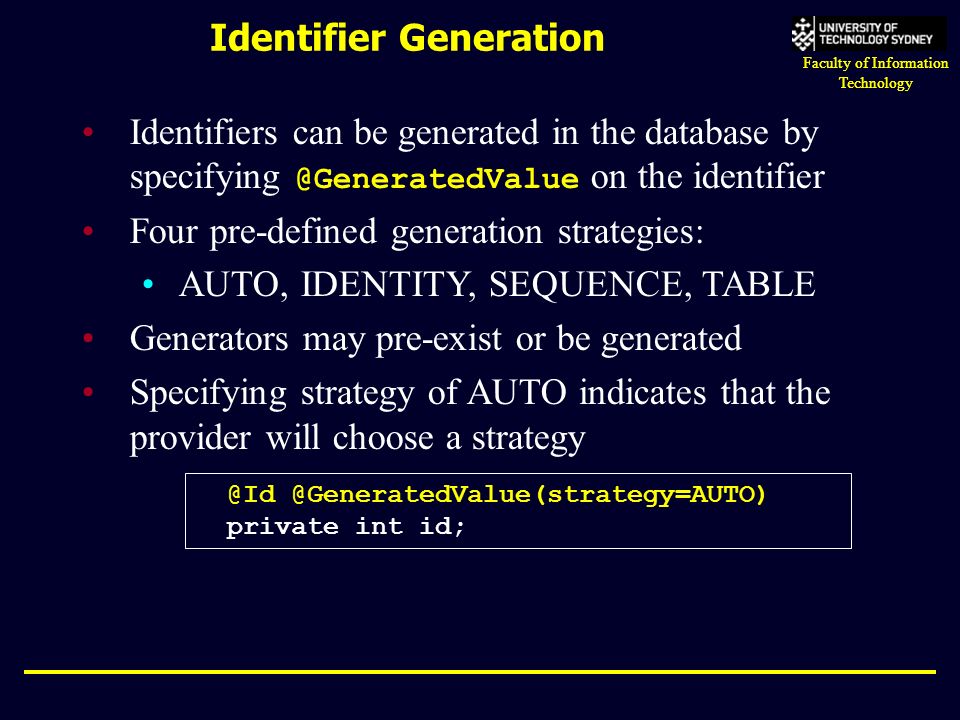 Identifier Generation

UNIVERSITY OF TECHNOLOGY SYDNEY

Faculty of Information Technology

• Identifiers can be generated in the database by specifying @GeneratedValue on the identifier
• Four pre-defined generation strategies:
  • AUTO, IDENTITY, SEQUENCE, TABLE
• Generators may pre-exist or be generated
• Specifying strategy of AUTO indicates that the provider will choose a strategy

@Id @GeneratedValue(strategy=AUTO)
private int id;